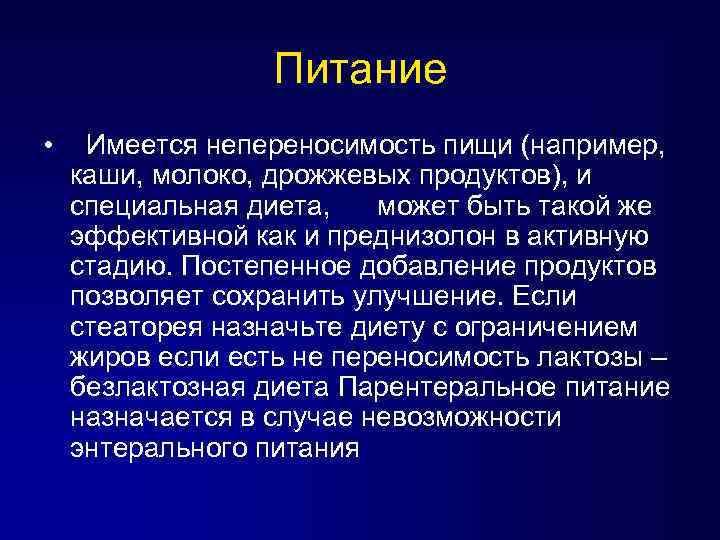 Питание

• Имеется непереносимость пищи (например, каши, молоко, дрожжевых продуктов), и специальная диета, может быть такой же эффективной как и преднизолон в активную стадию. Постепенное добавление продуктов позволяет сохранить улучшение. Если стеаторея назначьте диету с ограничением жиров если есть не переносимость лактозы – безлактозная диета Парентеральное питание назначается в случае невозможности энтерального питания